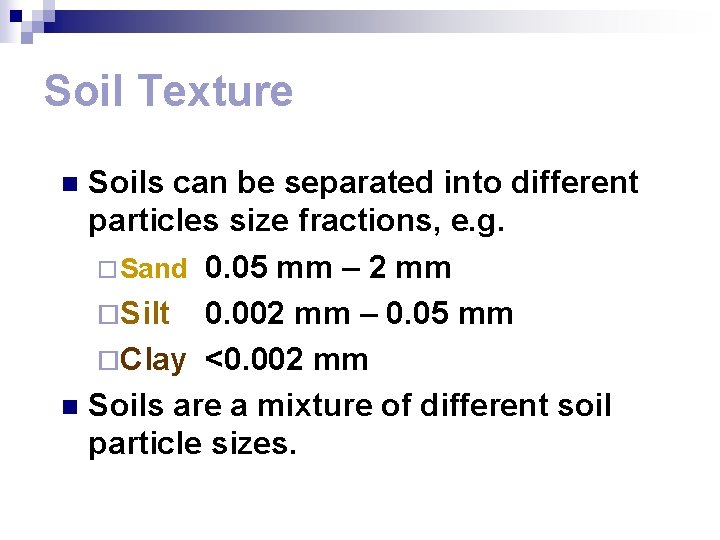 Soil Texture

Soils can be separated into different particles size fractions, e.g.

Sand 0.05 mm – 2 mm

Silt 0.002 mm – 0.05 mm

Clay <0.002 mm

Soils are a mixture of different soil particle sizes.